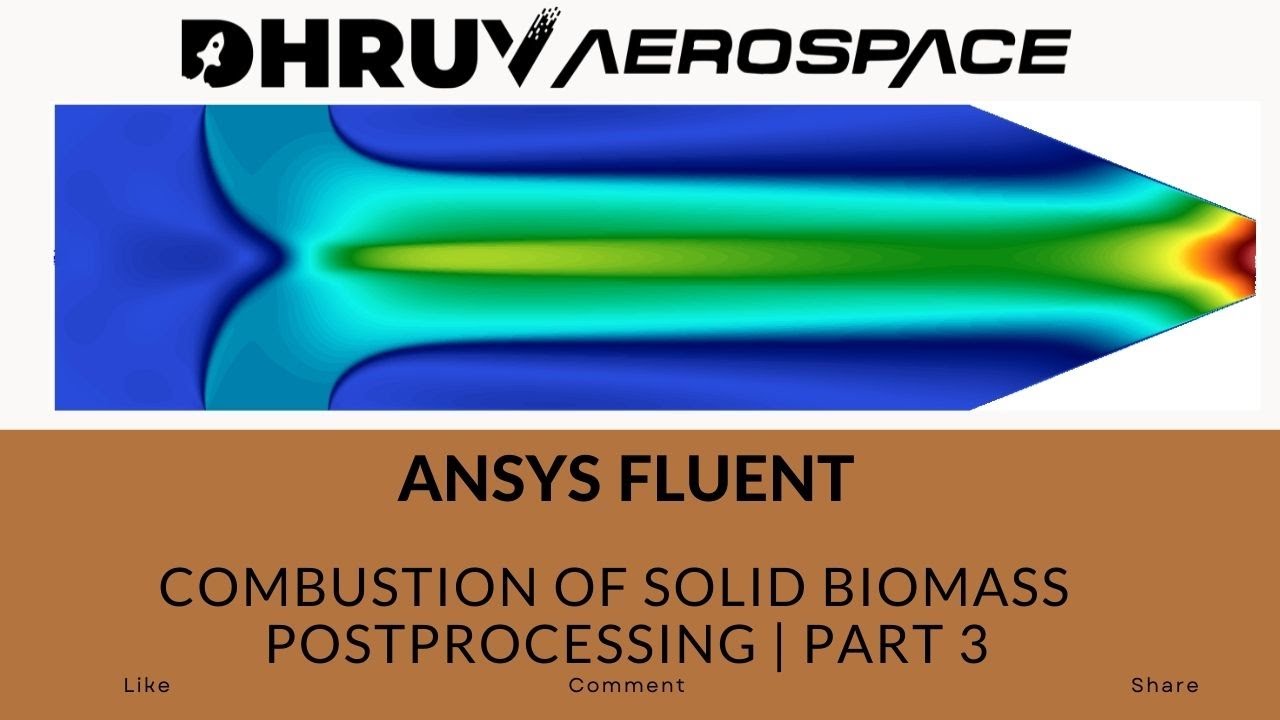 DHRUV AEROSPACE

ANSYS FLUENT

COMBUSTION OF SOLID BIOMASS POSTPROCESSING | PART 3

Like

Comment

Share